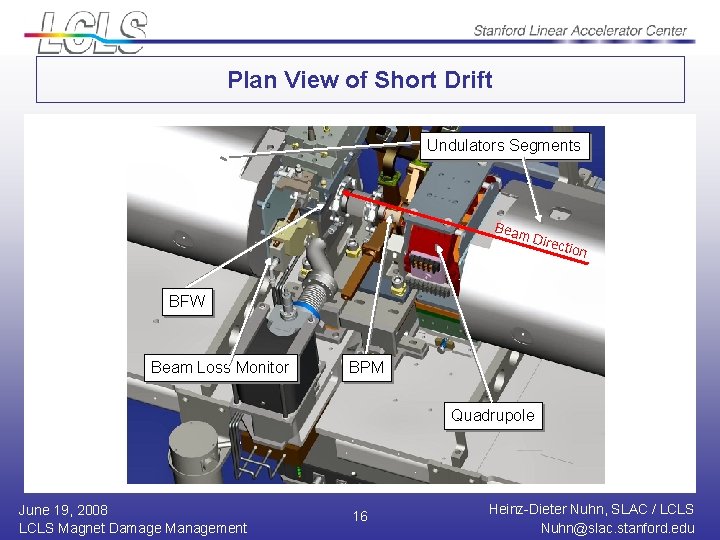 LCLS

Stanford Linear Accelerator Center

Plan View of Short Drift

Undulators Segments

Beam Direction

BFW

Beam Loss Monitor

BPM

Quadrupole

June 19, 2008
LCLS Magnet Damage Management

16

Heinz-Dieter Nuhn, SLAC / LCLS
Nuhn@slac.stanford.edu